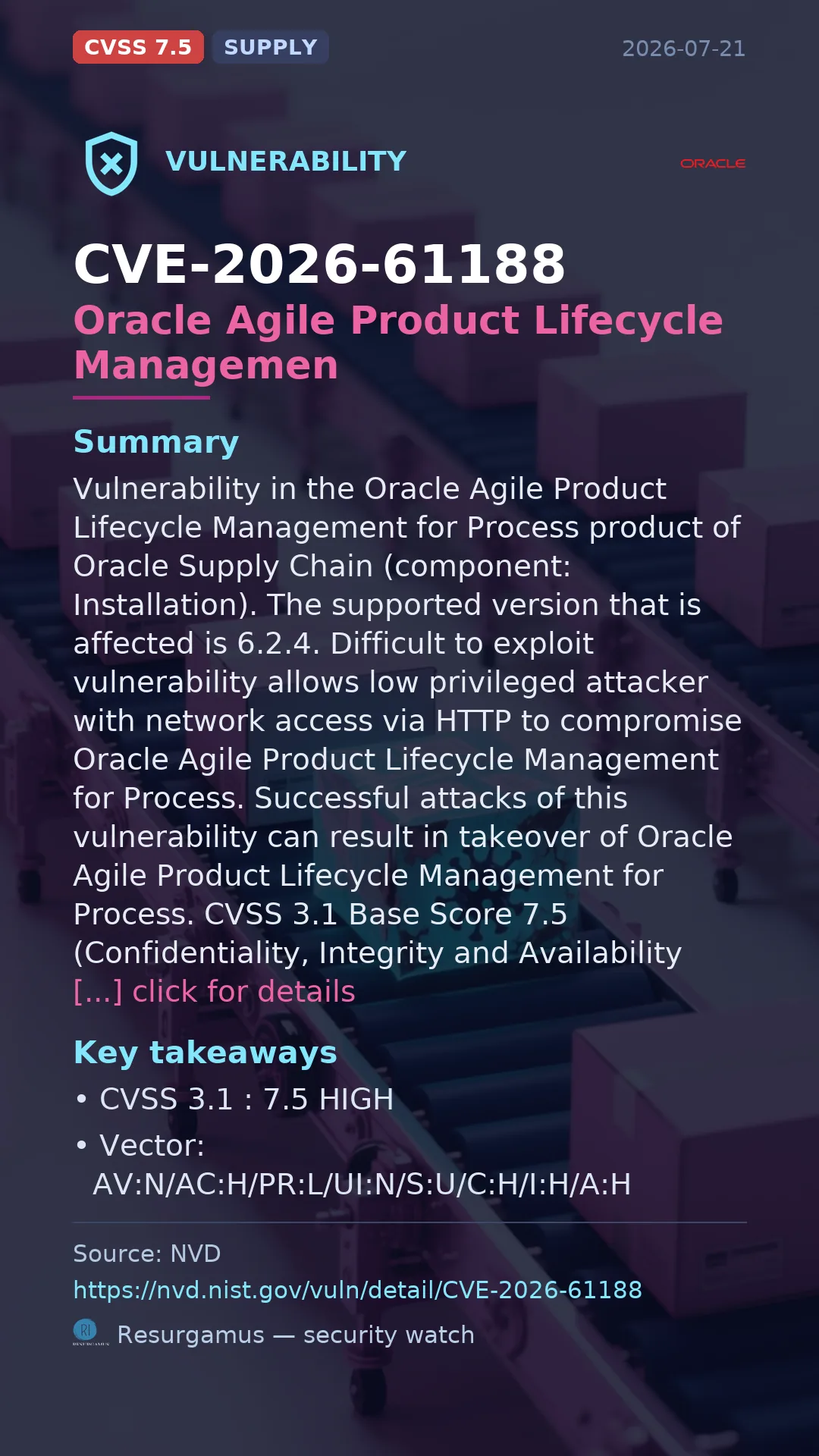 CVSS 7.5 SUPPLY 2026-07-21

VULNERABILITY

ORACLE

CVE-2026-61188
Oracle Agile Product Lifecycle Managemen

Summary
Vulnerability in the Oracle Agile Product Lifecycle Management for Process product of Oracle Supply Chain (component: Installation). The supported version that is affected is 6.2.4. Difficult to exploit vulnerability allows low privileged attacker with network access via HTTP to compromise Oracle Agile Product Lifecycle Management for Process. Successful attacks of this vulnerability can result in takeover of Oracle Agile Product Lifecycle Management for Process. CVSS 3.1 Base Score 7.5 (Confidentiality, Integrity and Availability
[...] click for details

Key takeaways
• CVSS 3.1 : 7.5 HIGH
• Vector: AV:N/AC:H/PR:L/UI:N/S:U/C:H/I:H/A:H

Source: NVD
https://nvd.nist.gov/vuln/detail/CVE-2026-61188
RI Resurgamus — security watch